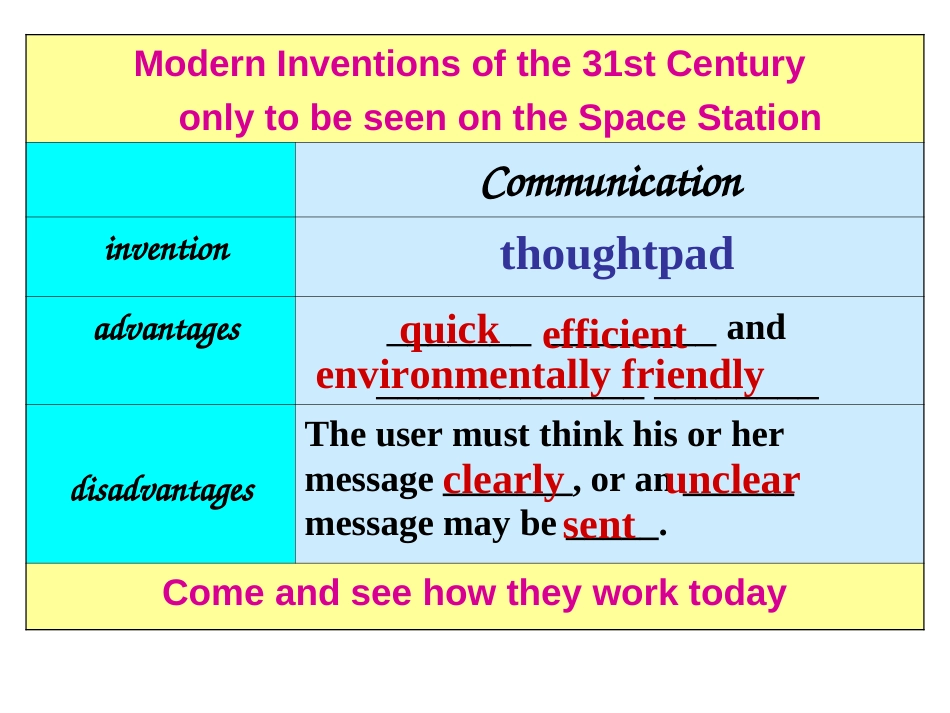 Modern Inventions of the 31st Century only to be seen on the Space Station

| | Communication |
|---|---|
| invention | thoughtpad |
| advantages | quick efficient and environmentally friendly |
| disadvantages | The user must think his or her message clearly, or an unclear message may be sent. |

Come and see how they work today